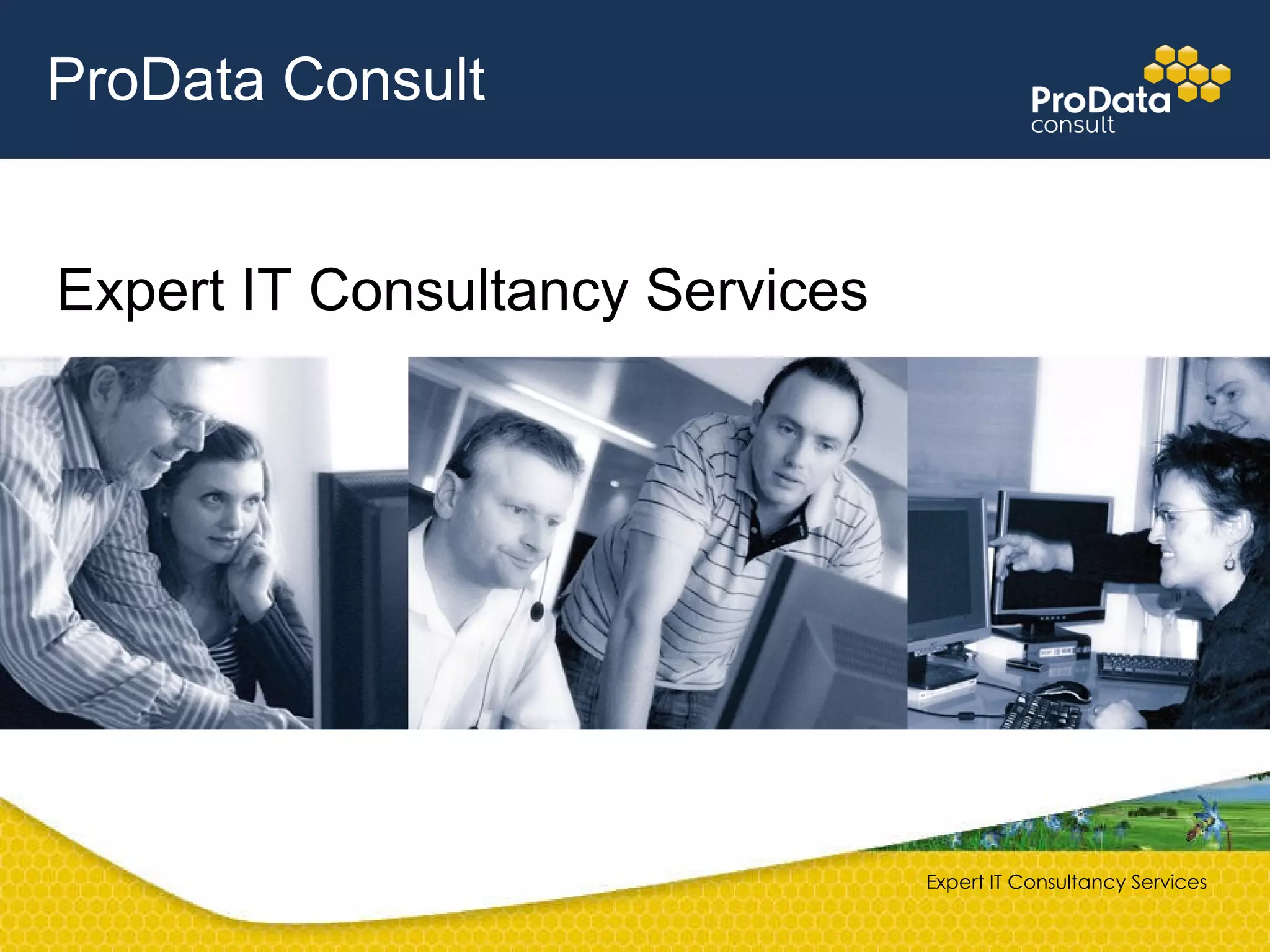 ProData Consult

ProData
consult

Expert IT Consultancy Services

Expert IT Consultancy Services